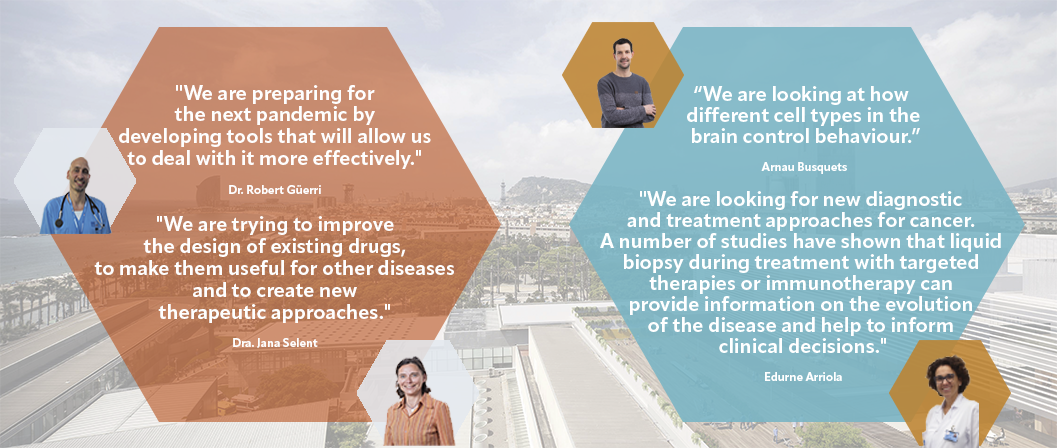 "We are preparing for the next pandemic by developing tools that will allow us to deal with it more effectively."

Dr. Robert Güerri

"We are trying to improve the design of existing drugs, to make them useful for other diseases and to create new therapeutic approaches."

Dra. Jana Selent

“We are looking at how different cell types in the brain control behaviour.”

Arnau Busquets

"We are looking for new diagnostic and treatment approaches for cancer. A number of studies have shown that liquid biopsy during treatment with targeted therapies or immunotherapy can provide information on the evolution of the disease and help to inform clinical decisions."

Edurne Arriola